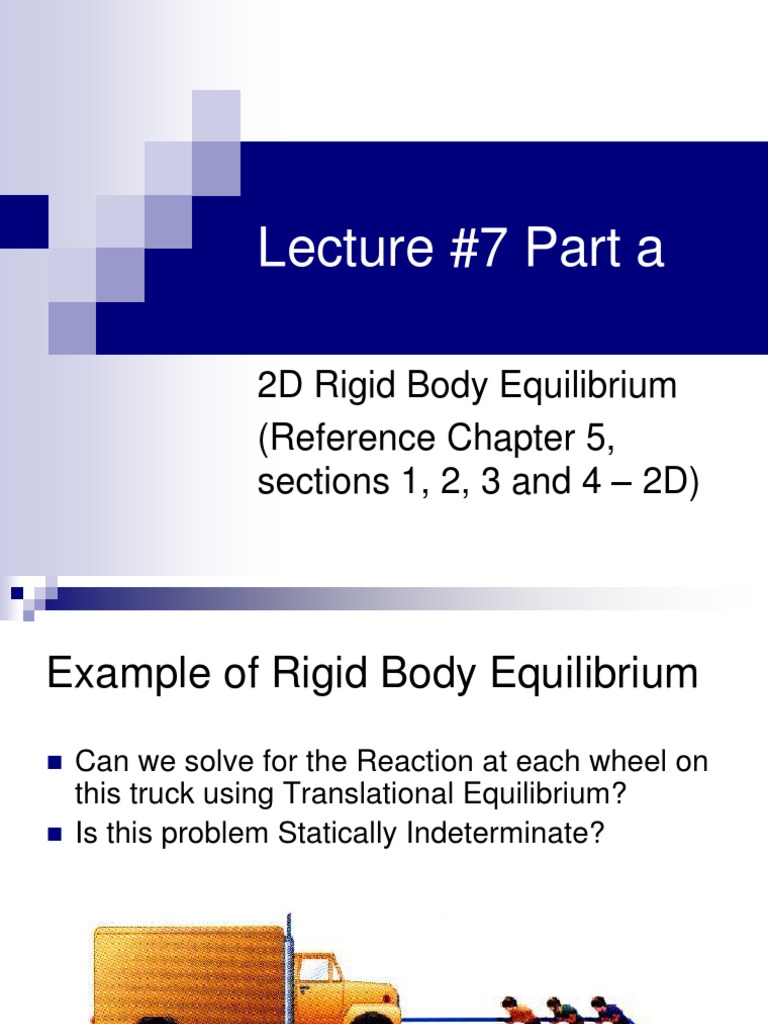 Lecture #7 Part a

2D Rigid Body Equilibrium
(Reference Chapter 5, sections 1, 2, 3 and 4 – 2D)

Example of Rigid Body Equilibrium

Can we solve for the Reaction at each wheel on this truck using Translational Equilibrium?
Is this problem Statically Indeterminate?